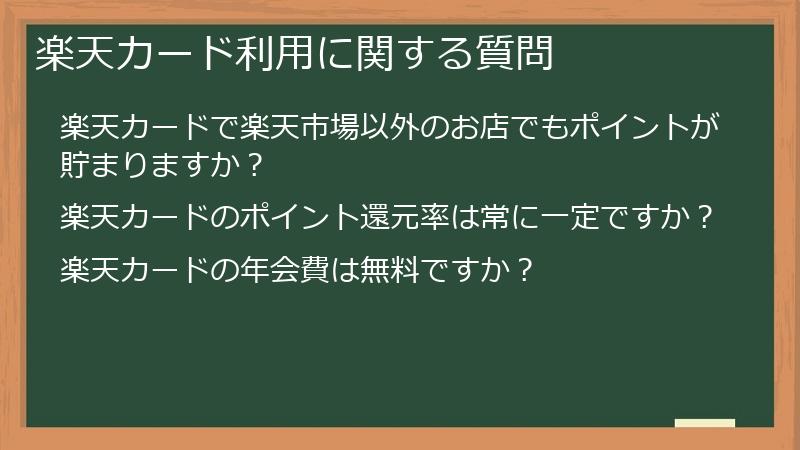 楽天カード利用に関する質問

楽天カードで楽天市場以外のお店でもポイントが貯まりますか？

楽天カードのポイント還元率は常に一定ですか？

楽天カードの年会費は無料ですか？